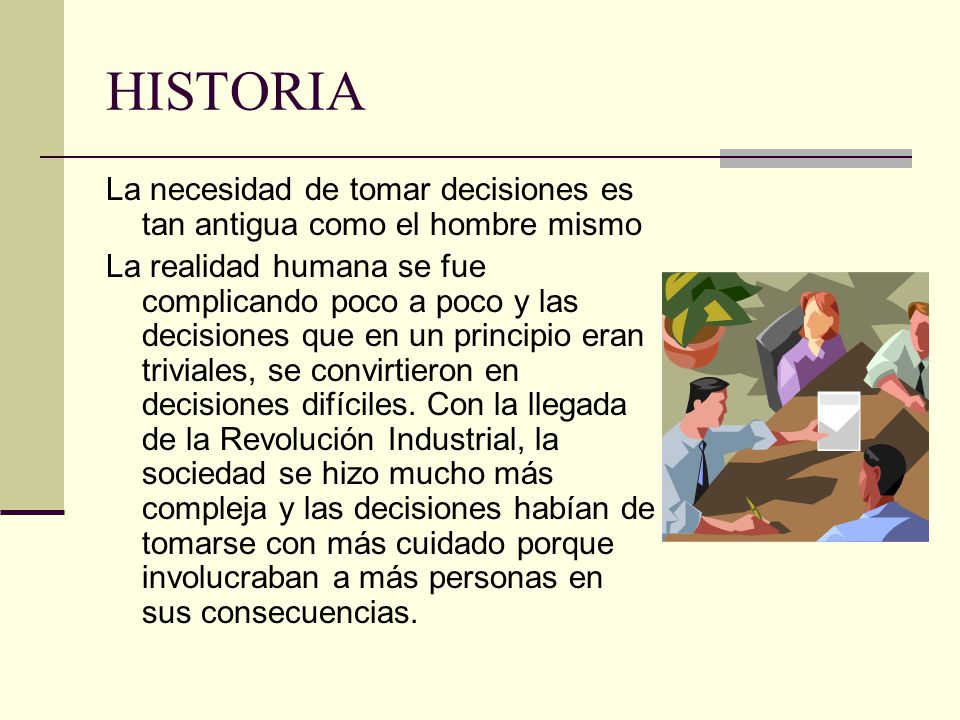 HISTORIA

La necesidad de tomar decisiones es tan antigua como el hombre mismo

La realidad humana se fue complicando poco a poco y las decisiones que en un principio eran triviales, se convirtieron en decisiones difíciles. Con la llegada de la Revolución Industrial, la sociedad se hizo mucho más compleja y las decisiones habían de tomarse con más cuidado porque involucraban a más personas en sus consecuencias.